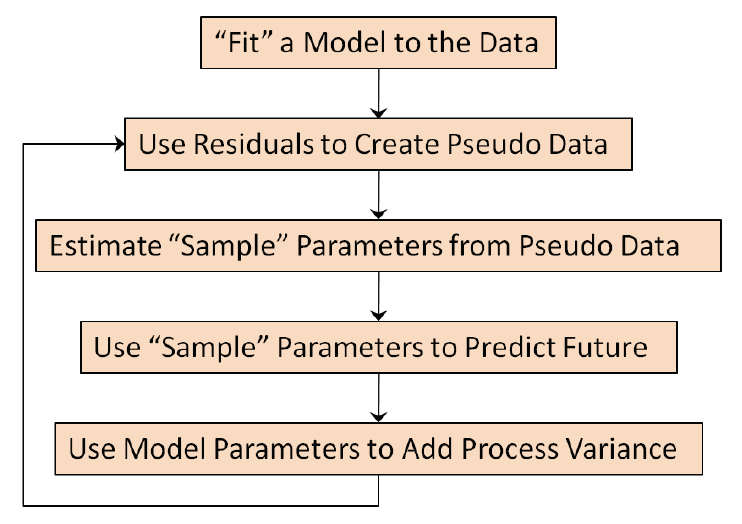 “Fit” a Model to the Data

Use Residuals to Create Pseudo Data

Estimate “Sample” Parameters from Pseudo Data

Use “Sample” Parameters to Predict Future

Use Model Parameters to Add Process Variance